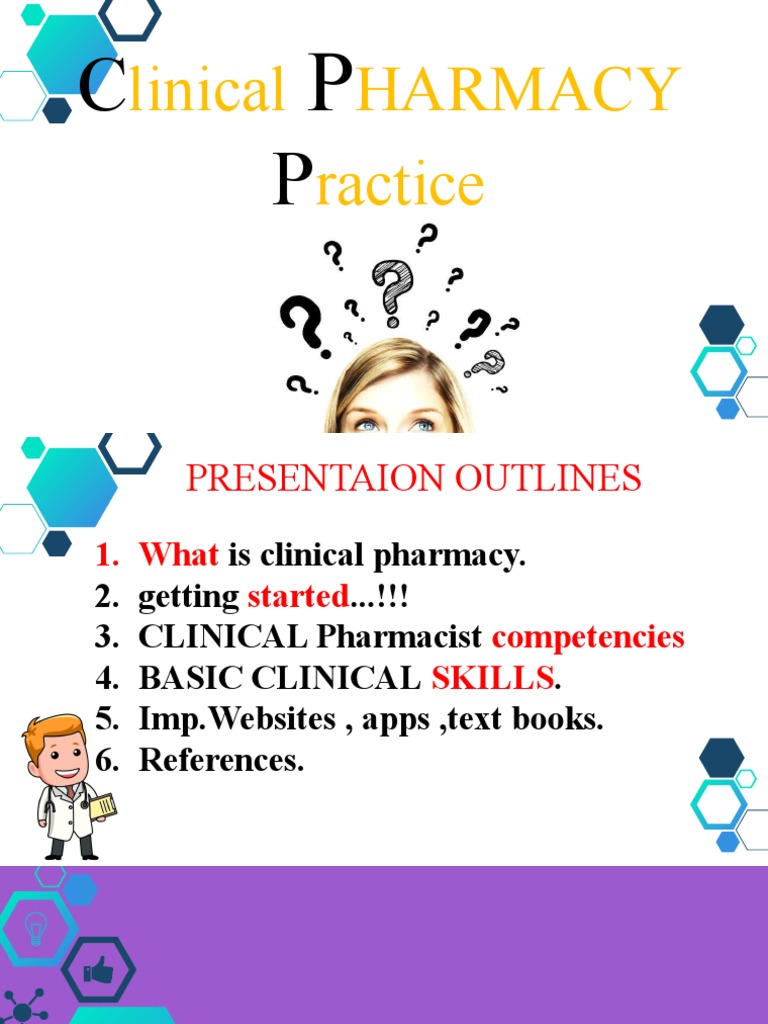 Clinical PHARMACY Practice

PRESENTAION OUTLINES

1. What is clinical pharmacy.
2. getting started...!!!
3. CLINICAL Pharmacist competencies
4. BASIC CLINICAL SKILLS.
5. Imp.Websites , apps ,text books.
6. References.